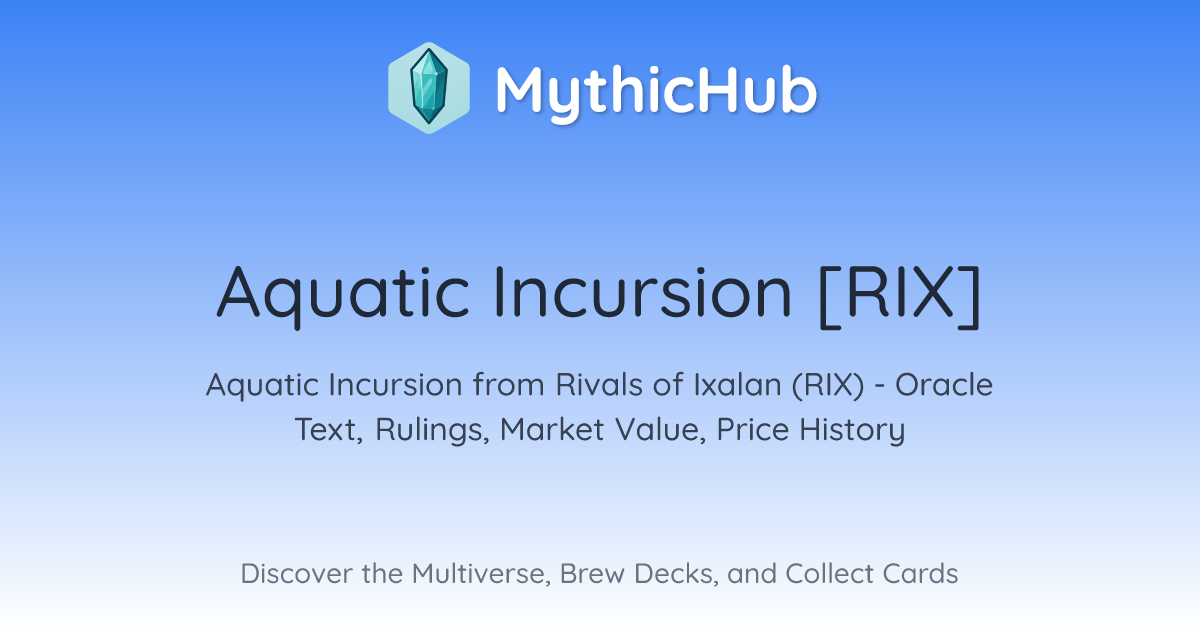 MythicHub

Aquatic Incursion [RIX]

Aquatic Incursion from Rivals of Ixalan (RIX) - Oracle Text, Rulings, Market Value, Price History

Discover the Multiverse, Brew Decks, and Collect Cards